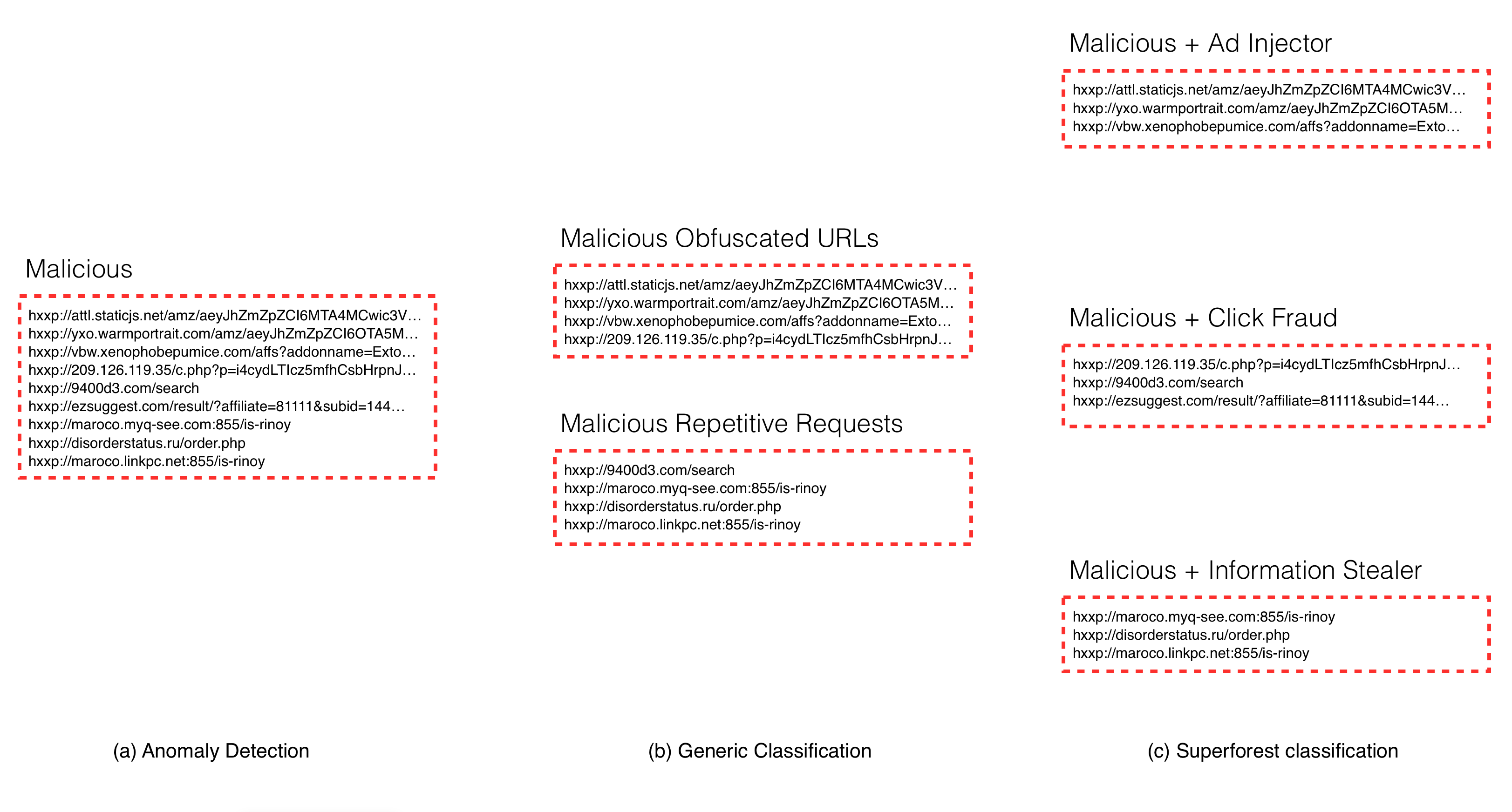 Malicious

hxxp://attl.staticjs.net/amz/aeyJhZmZpZCI6MTA4MCwic3V…
hxxp://yxo.warmportrait.com/amz/aeyJhZmZpZCI6OTA5M…
hxxp://vbw.xenophobepumice.com/affs?addonname=Exto…
hxxp://209.126.119.35/c.php?p=i4cydLTIcz5mfhCsbHrpnJ…
hxxp://9400d3.com/search
hxxp://ezsuggest.com/result/?affiliate=81111&subid=144…
hxxp://maroco.myq-see.com:855/is-rinoy
hxxp://disorderstatus.ru/order.php
hxxp://maroco.linkpc.net:855/is-rinoy

(a) Anomaly Detection

Malicious Obfuscated URLs

hxxp://attl.staticjs.net/amz/aeyJhZmZpZCI6MTA4MCwic3V…
hxxp://yxo.warmportrait.com/amz/aeyJhZmZpZCI6OTA5M…
hxxp://vbw.xenophobepumice.com/affs?addonname=Exto…
hxxp://209.126.119.35/c.php?p=i4cydLTIcz5mfhCsbHrpnJ…

Malicious Repetitive Requests

hxxp://9400d3.com/search
hxxp://maroco.myq-see.com:855/is-rinoy
hxxp://disorderstatus.ru/order.php
hxxp://maroco.linkpc.net:855/is-rinoy

(b) Generic Classification

Malicious + Ad Injector

hxxp://attl.staticjs.net/amz/aeyJhZmZpZCI6MTA4MCwic3V…
hxxp://yxo.warmportrait.com/amz/aeyJhZmZpZCI6OTA5M…
hxxp://vbw.xenophobepumice.com/affs?addonname=Exto…

Malicious + Click Fraud

hxxp://209.126.119.35/c.php?p=i4cydLTIcz5mfhCsbHrpnJ…
hxxp://9400d3.com/search
hxxp://ezsuggest.com/result/?affiliate=81111&subid=144…

Malicious + Information Stealer

hxxp://maroco.myq-see.com:855/is-rinoy
hxxp://disorderstatus.ru/order.php
hxxp://maroco.linkpc.net:855/is-rinoy

(c) Superforest classification